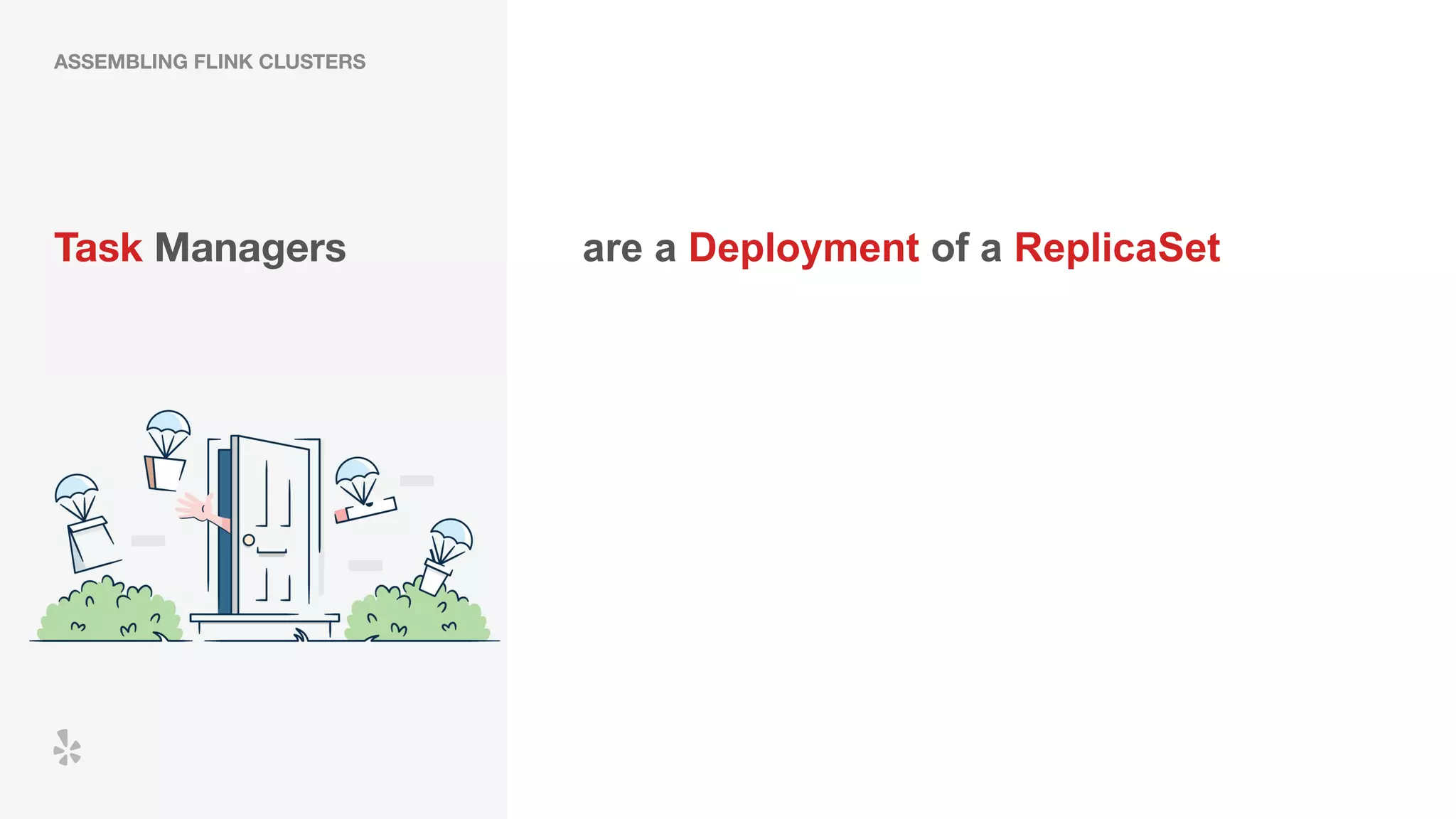 ASSEMBLING FLINK CLUSTERS

Task Managers

are a Deployment of a ReplicaSet